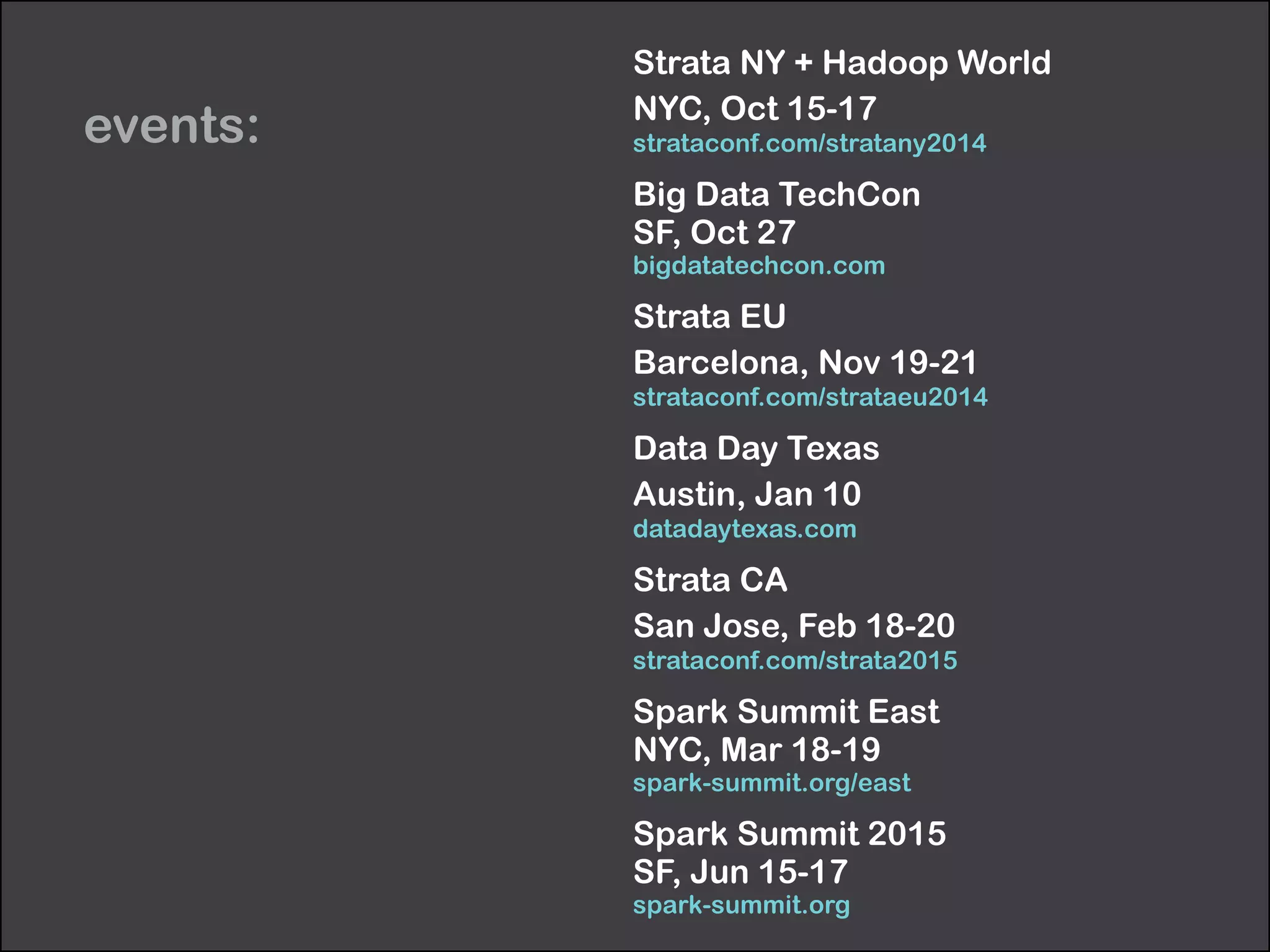 events:

Strata NY + Hadoop World
NYC, Oct 15-17
strataconf.com/stratany2014

Big Data TechCon
SF, Oct 27
bigdatatechcon.com

Strata EU
Barcelona, Nov 19-21
strataconf.com/strataeu2014

Data Day Texas
Austin, Jan 10
datadaytexas.com

Strata CA
San Jose, Feb 18-20
strataconf.com/strata2015

Spark Summit East
NYC, Mar 18-19
spark-summit.org/east

Spark Summit 2015
SF, Jun 15-17
spark-summit.org